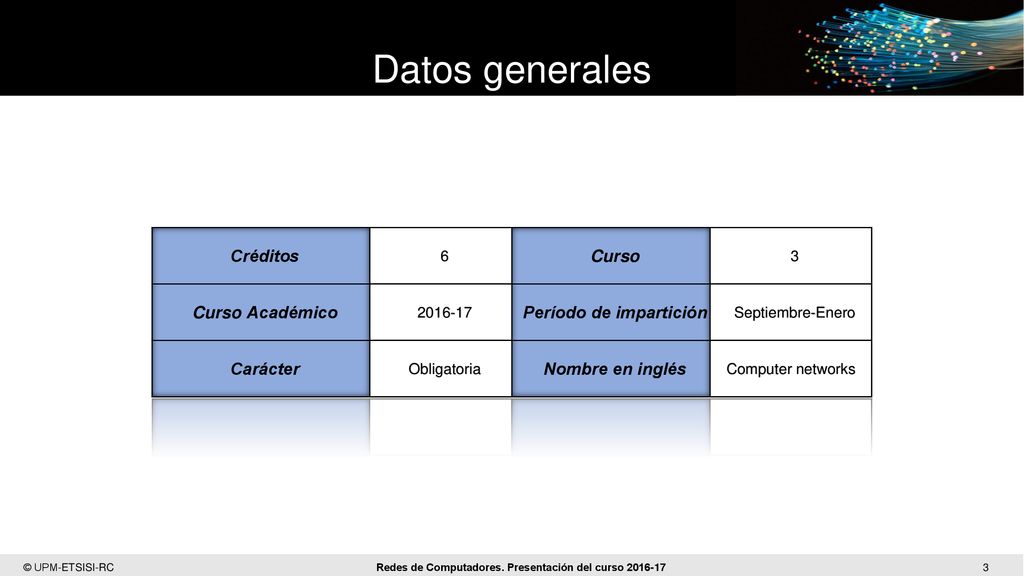 Datos generales

| Créditos | 6 | Curso | 3 |
|---|---|---|---|
| Curso Académico | 2016-17 | Período de impartición | Septiembre-Enero |
| Carácter | Obligatoria | Nombre en inglés | Computer networks |

© UPM-ETSISI-RC

Redes de Computadores. Presentación del curso 2016-17

3